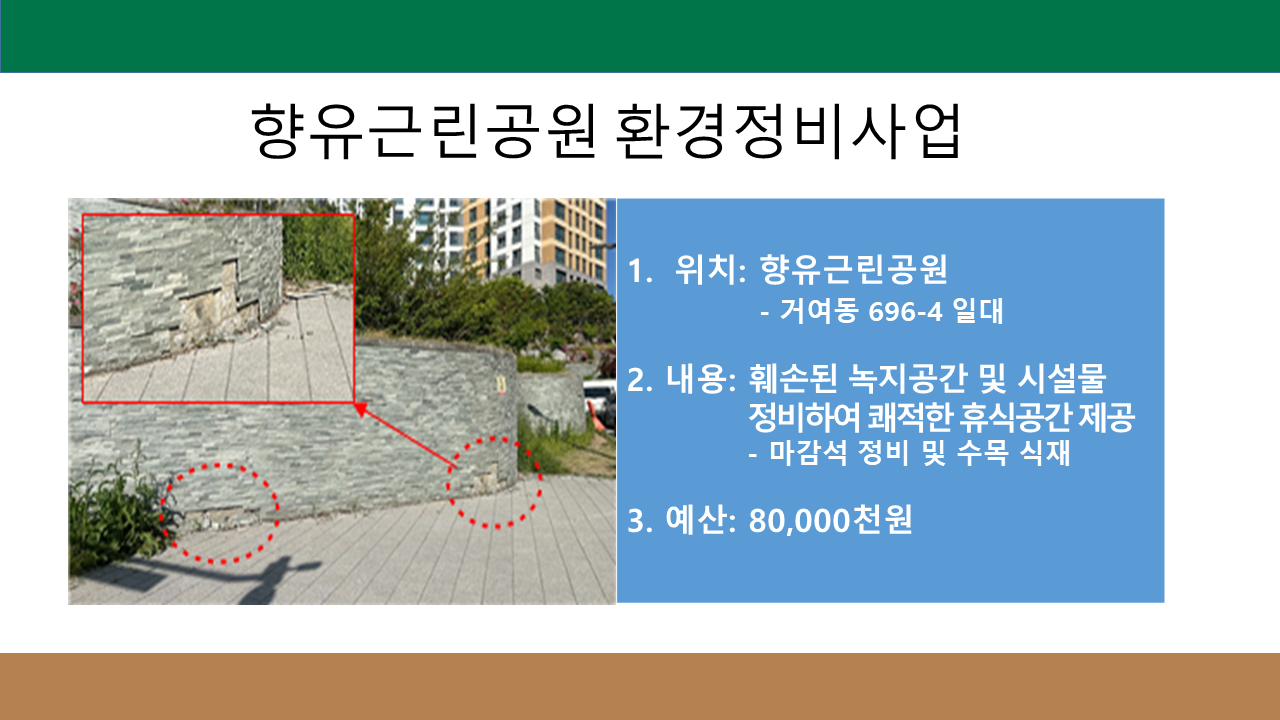 향유근린공원 환경정비사업

1. 위치: 향유근린공원
- 거여동 696-4 일대

2. 내용: 훼손된 녹지공간 및 시설물 정비하여 쾌적한 휴식공간 제공
- 마감석 정비 및 수목 식재

3. 예산: 80,000천원